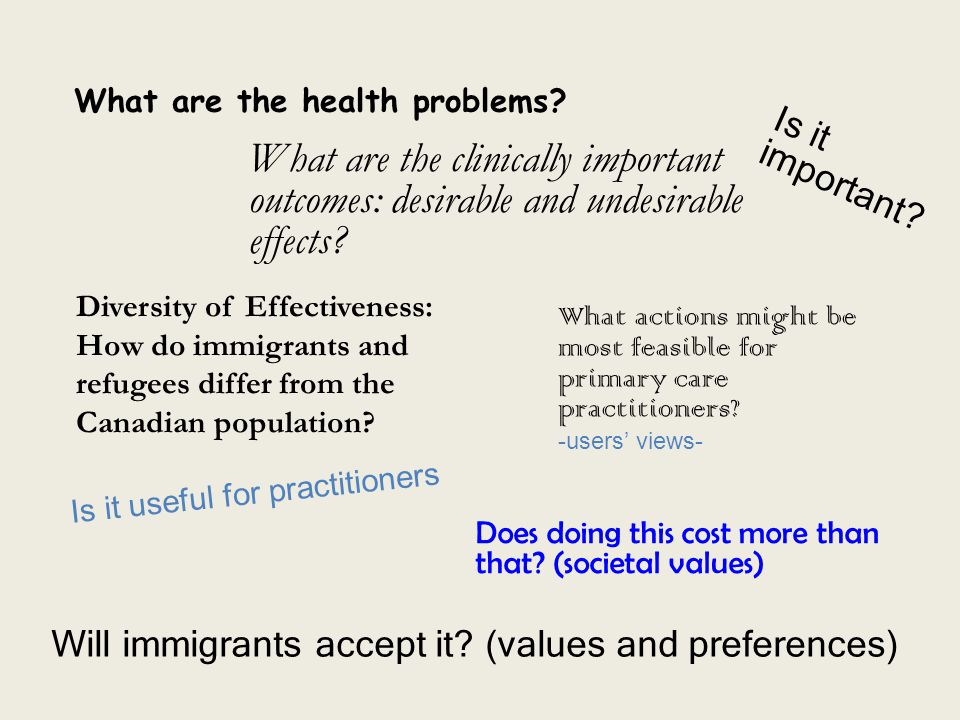 What are the health problems?

Is it important?

What are the clinically important outcomes: desirable and undesirable effects?

Diversity of Effectiveness: How do immigrants and refugees differ from the Canadian population?

What actions might be most feasible for primary care practitioners?
-users' views-

Is it useful for practitioners

Does doing this cost more than that? (societal values)

Will immigrants accept it? (values and preferences)